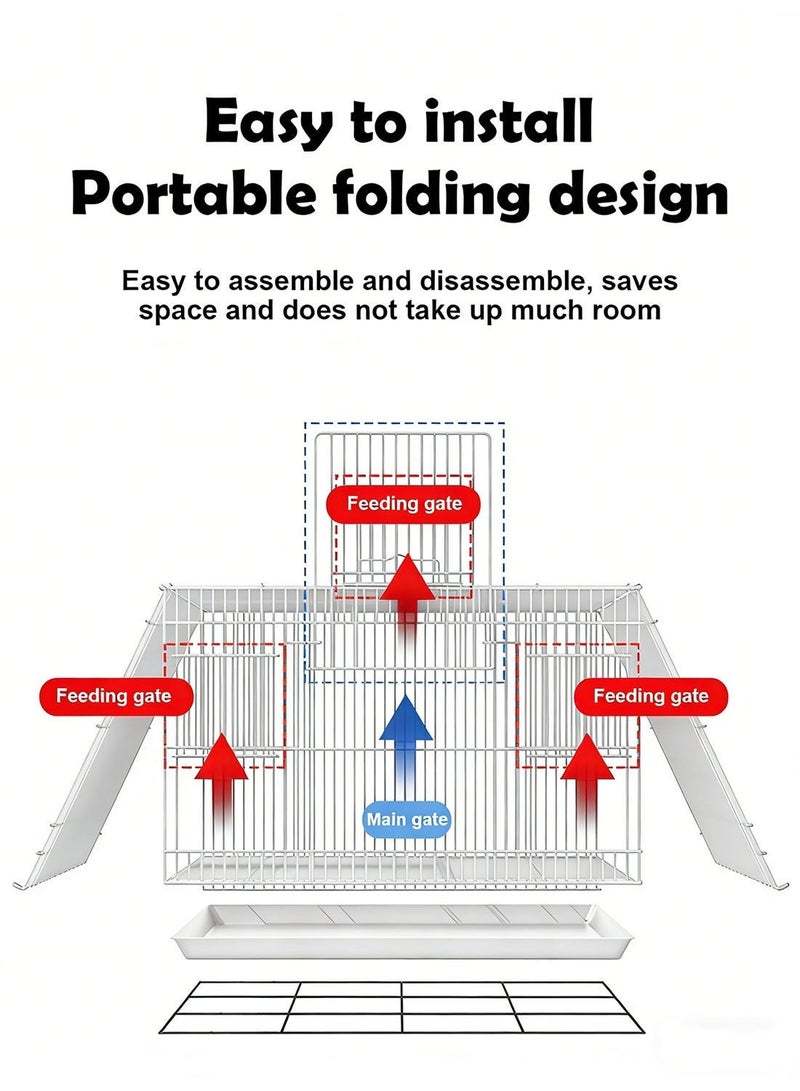 Easy to install
Portable folding design

Easy to assemble and disassemble, saves space and does not take up much room

Feeding gate

Feeding gate

Feeding gate

Main gate